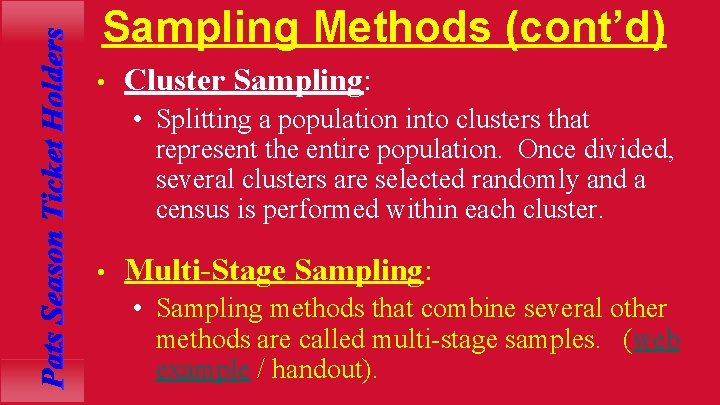 Pats Season Ticket Holders

Sampling Methods (cont'd)

• Cluster Sampling:
  • Splitting a population into clusters that represent the entire population. Once divided, several clusters are selected randomly and a census is performed within each cluster.

• Multi-Stage Sampling:
  • Sampling methods that combine several other methods are called multi-stage samples. (web example / handout).